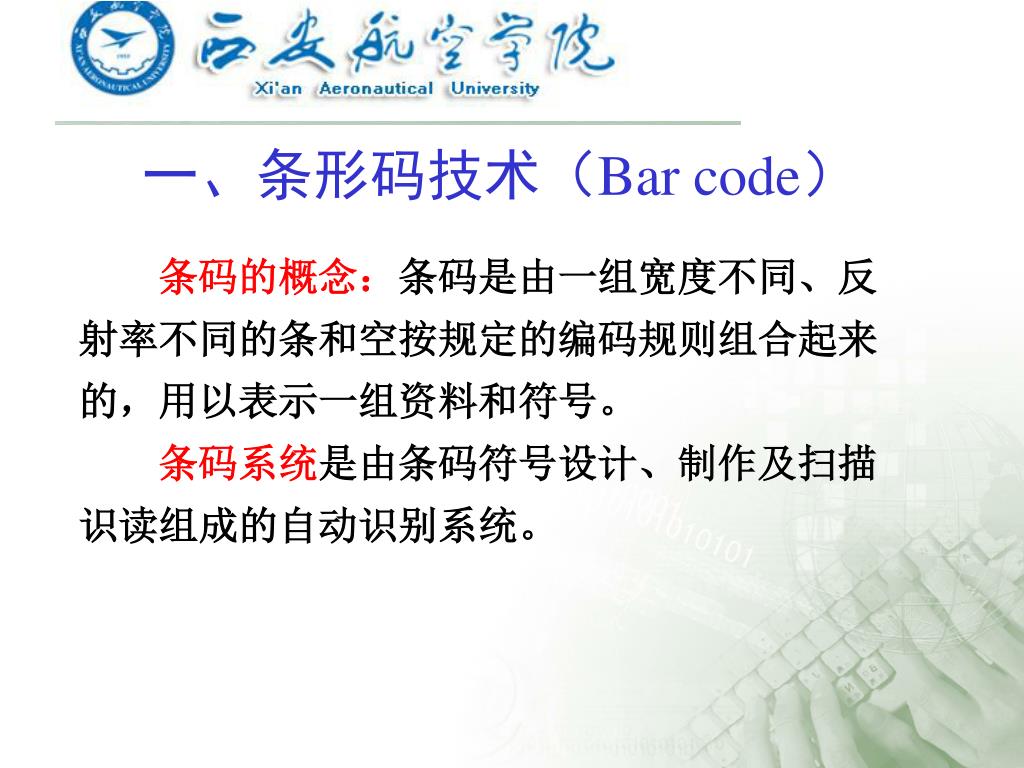 西安航空学院
Xi'an Aeronautical University

一、条形码技术（Bar code）

条码的概念：条码是由一组宽度不同、反射率不同的条和空按规定的编码规则组合起来的，用以表示一组资料和符号。

条码系统是由条码符号设计、制作及扫描识读组成的自动识别系统。